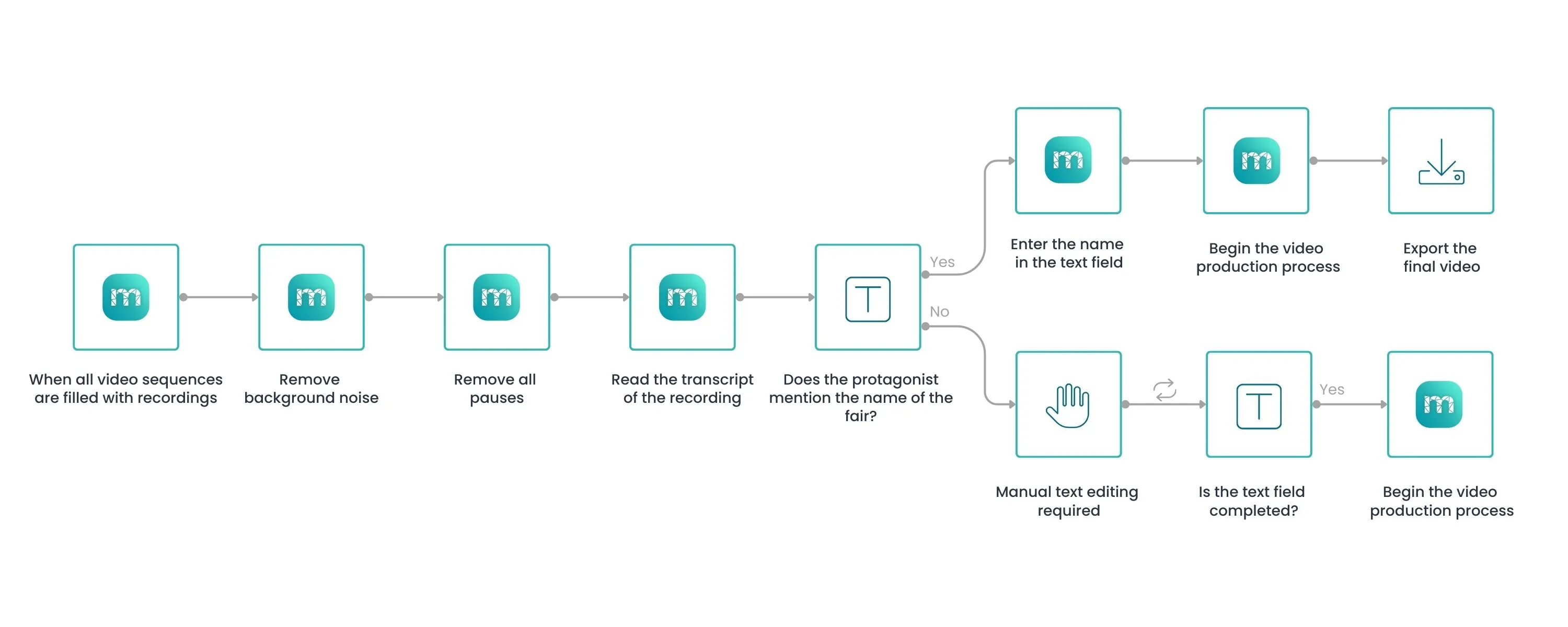 When all video sequences are filled with recordings

Remove background noise

Remove all pauses

Read the transcript of the recording

Does the protagonist mention the name of the fair?

Yes

Enter the name in the text field

Begin the video production process

Export the final video

No

Manual text editing required

Is the text field completed?

Yes

Begin the video production process